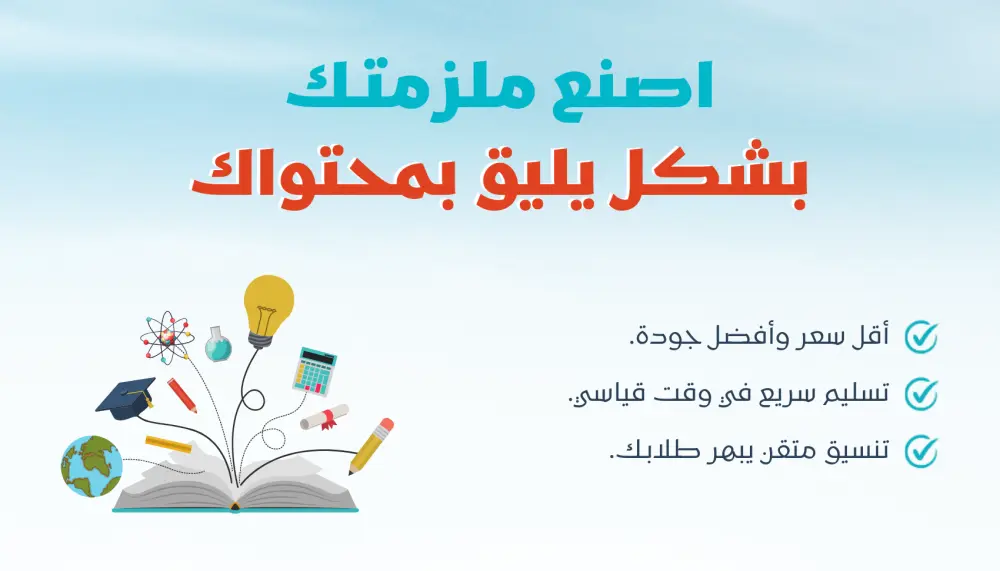 اصنع ملزمتك
بشكل يليق بمحتواك

أقل سعر وأفضل جودة.
تسليم سريع في وقت قياسي.
تنسيق متقن يبهر طلابك.